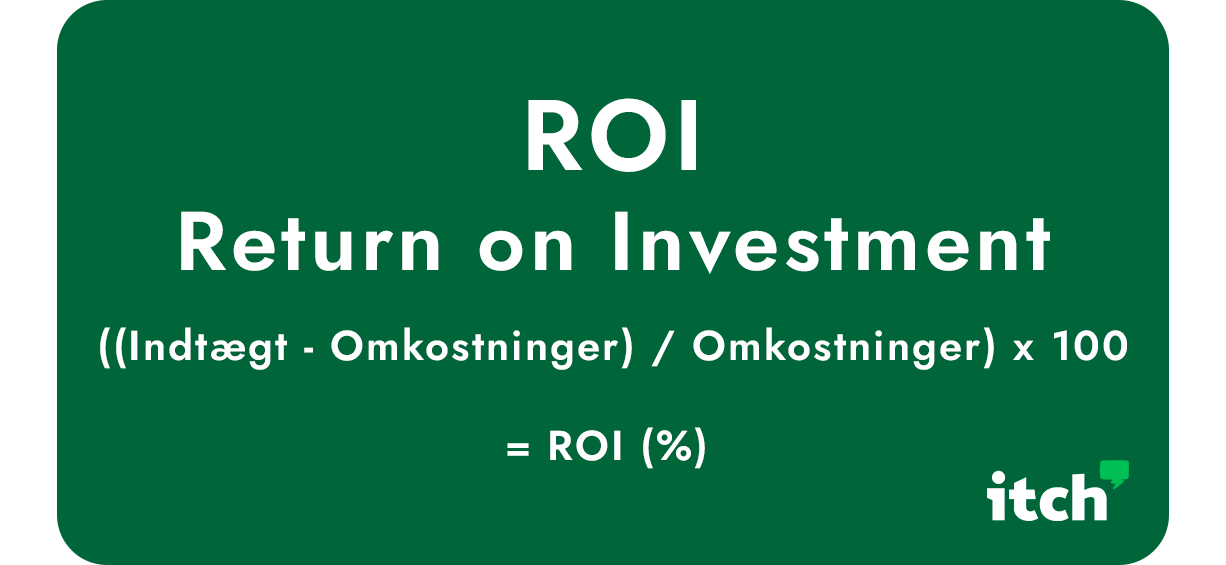 ROI
Return on Investment

((Indtægt - Omkostninger) / Omkostninger) x 100

= ROI (%)

itch